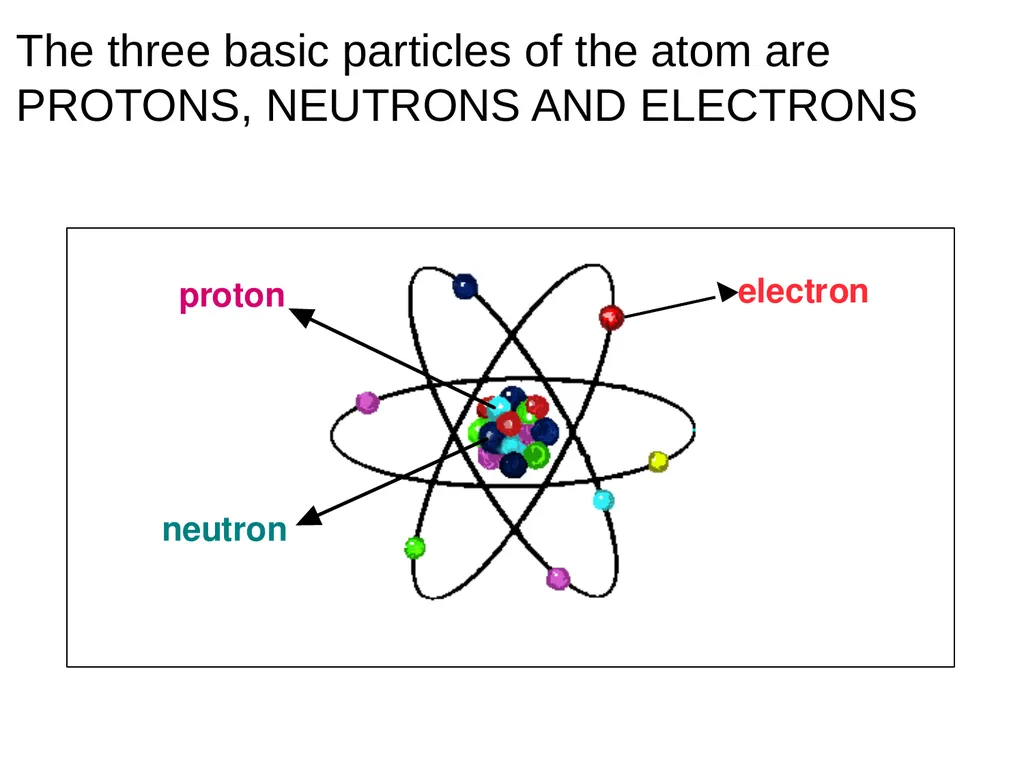 The three basic particles of the atom are PROTONS, NEUTRONS AND ELECTRONS

proton

electron

neutron